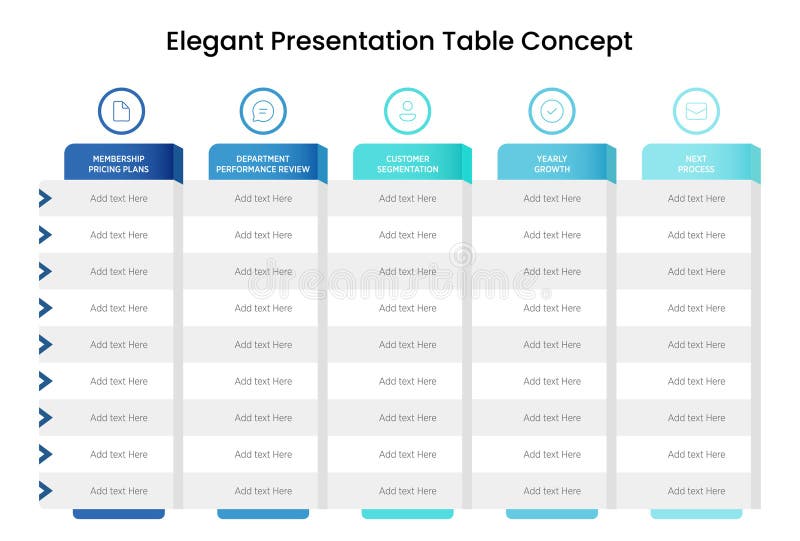 Elegant Presentation Table Concept

| MEMBERSHIP PRICING PLANS | DEPARTMENT PERFORMANCE REVIEW | CUSTOMER SEGMENTATION | YEARLY GROWTH | NEXT PROCESS |
|---|---|---|---|---|
| Add text Here | Add text Here | Add text Here | Add text Here | Add text Here |
| Add text Here | Add text Here | Add text Here | Add text Here | Add text Here |
| Add text Here | Add text Here | Add text Here | Add text Here | Add text Here |
| Add text Here | Add text Here | Add text Here | Add text Here | Add text Here |
| Add text Here | Add text Here | Add text Here | Add text Here | Add text Here |
| Add text Here | Add text Here | Add text Here | Add text Here | Add text Here |
| Add text Here | Add text Here | Add text Here | Add text Here | Add text Here |
| Add text Here | Add text Here | Add text Here | Add text Here | Add text Here |
| Add text Here | Add text Here | Add text Here | Add text Here | Add text Here |

dreamstime